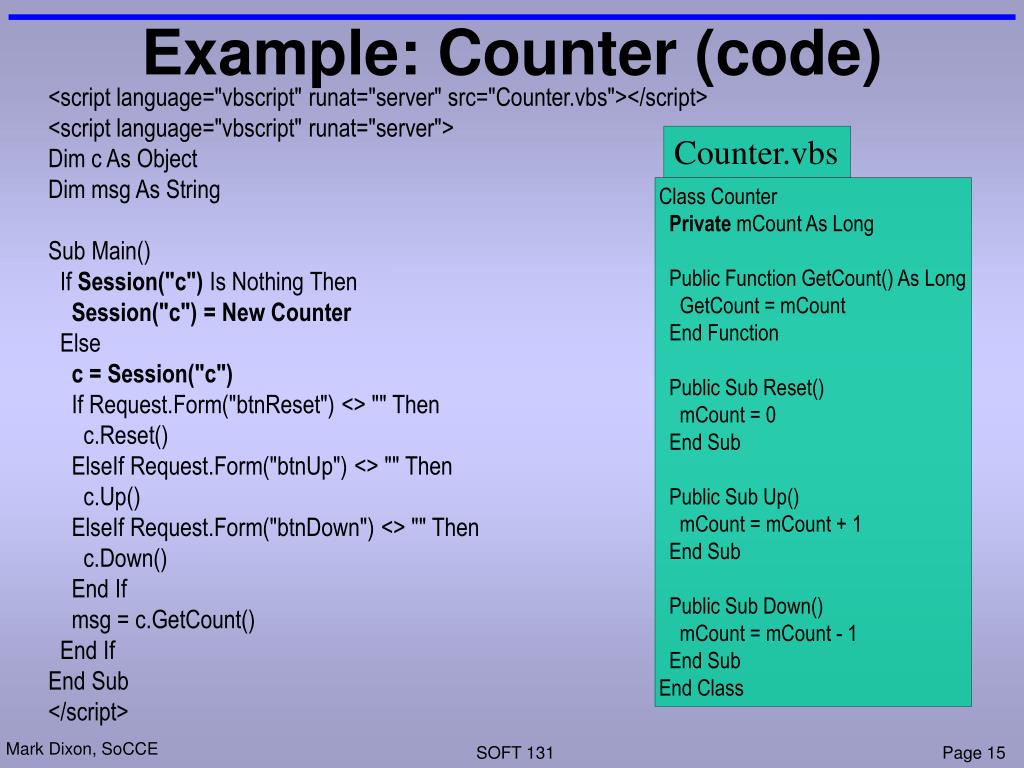 Example: Counter (code)

<script language="vbscript" runat="server" src="Counter.vbs"></script>
<script language="vbscript" runat="server">
Dim c As Object
Dim msg As String

Sub Main()
  If Session("c") Is Nothing Then
    Session("c") = New Counter
  Else
    c = Session("c")
    If Request.Form("btnReset") <> "" Then
      c.Reset()
    ElseIf Request.Form("btnUp") <> "" Then
      c.Up()
    ElseIf Request.Form("btnDown") <> "" Then
      c.Down()
    End If
    msg = c.GetCount()
  End If
End Sub
</script>

Counter.vbs

Class Counter
  Private mCount As Long

  Public Function GetCount() As Long
    GetCount = mCount
  End Function

  Public Sub Reset()
    mCount = 0
  End Sub

  Public Sub Up()
    mCount = mCount + 1
  End Sub

  Public Sub Down()
    mCount = mCount - 1
  End Sub
End Class

Mark Dixon, SoCCE

SOFT 131

Page 15